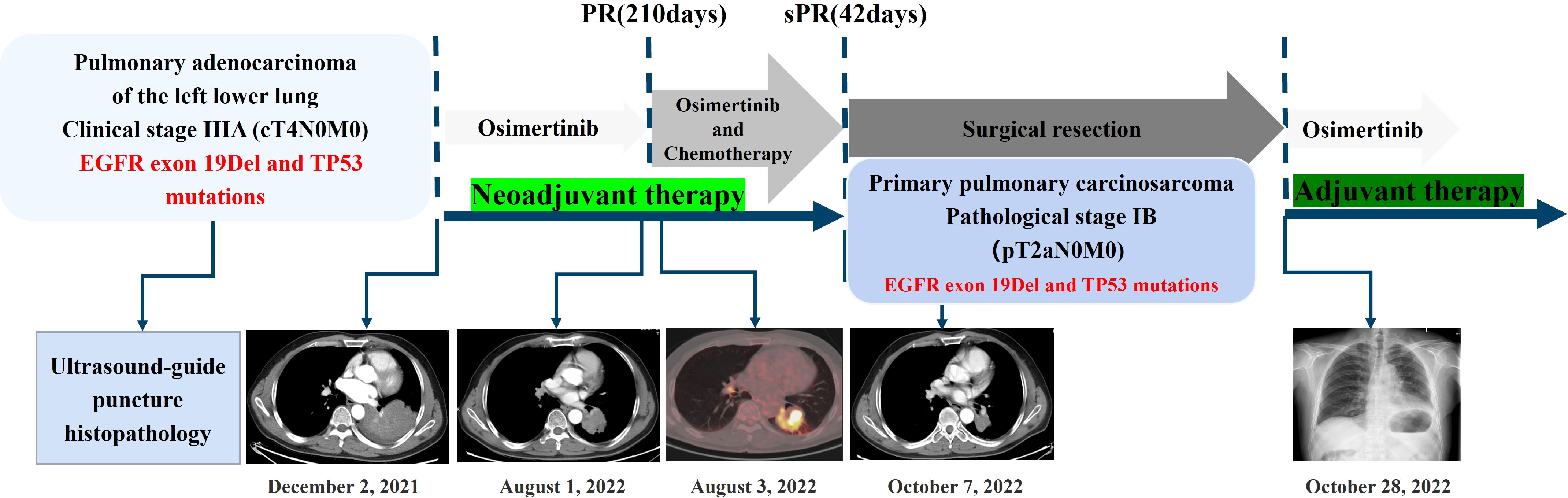 PR(210days)

sPR(42days)

Pulmonary adenocarcinoma of the left lower lung
Clinical stage IIIA (cT4N0M0)
EGFR exon 19Del and TP53 mutations

Osimertinib

Osimertinib and Chemotherapy

Surgical resection

Osimertinib

Neoadjuvant therapy

Primary pulmonary carcinosarcoma
Pathological stage IB
(pT2aN0M0)
EGFR exon 19Del and TP53 mutations

Adjuvant therapy

Ultrasound-guide puncture histopathology

December 2, 2021

August 1, 2022

August 3, 2022

October 7, 2022

October 28, 2022